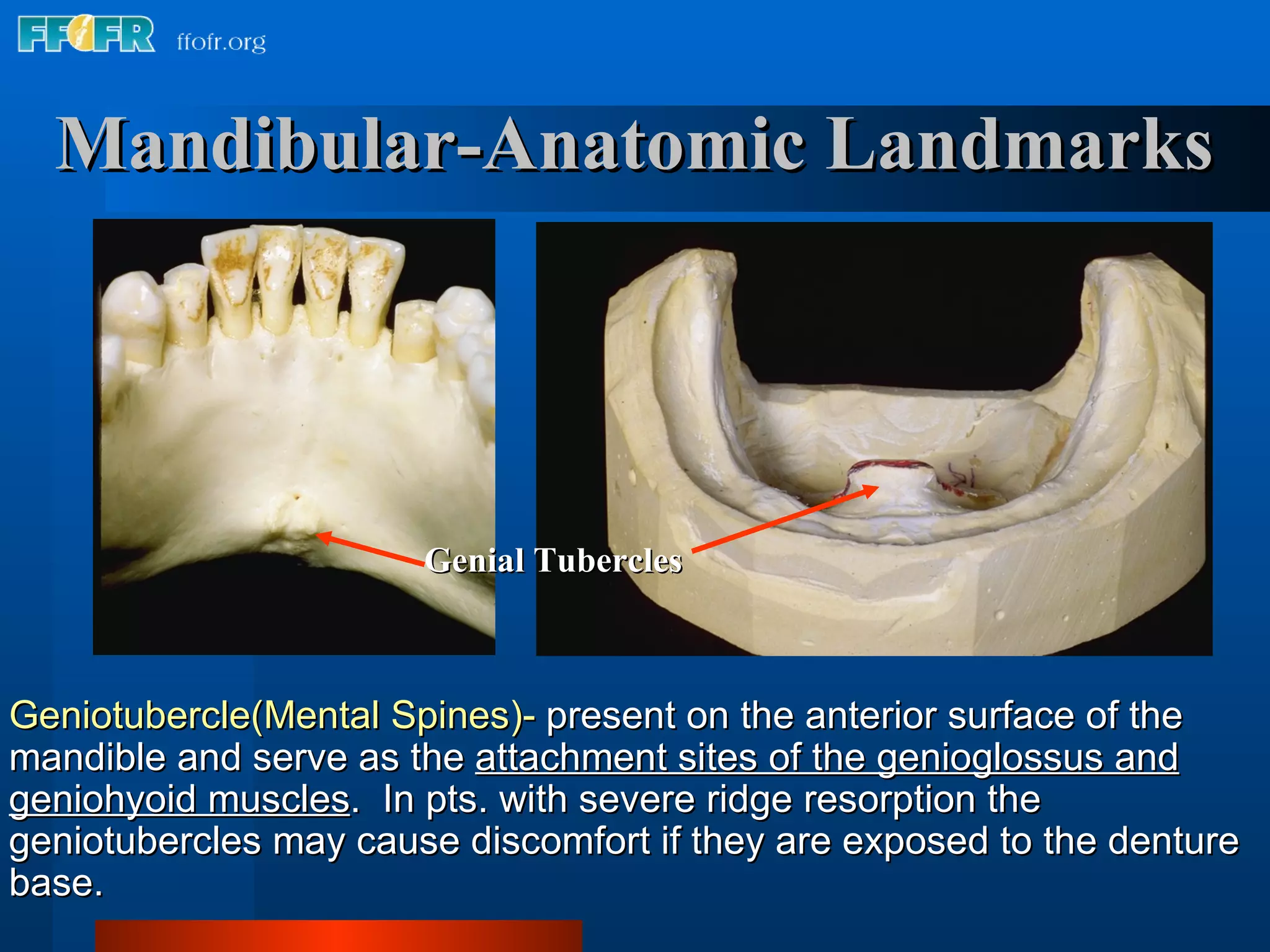 FFOFR ffofr.org

Mandibular-Anatomic Landmarks

Genial Tubercles

Geniotubercle(Mental Spines)- present on the anterior surface of the mandible and serve as the attachment sites of the genioglossus and geniohyoid muscles. In pts. with severe ridge resorption the geniotubercles may cause discomfort if they are exposed to the denture base.